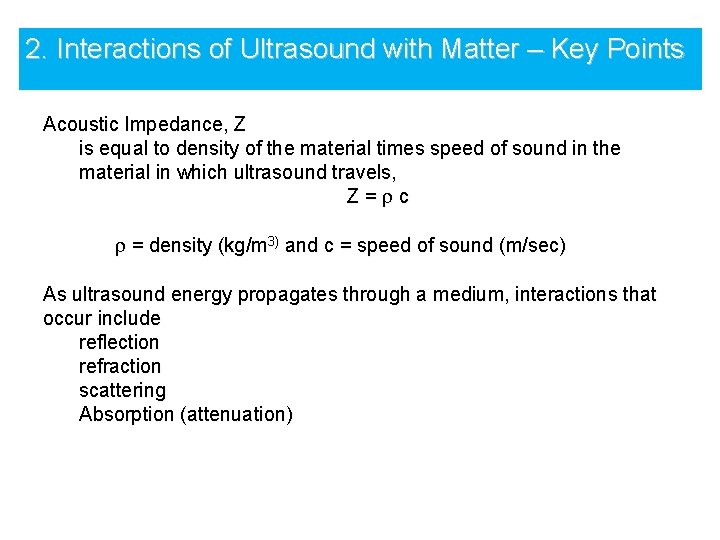 2. Interactions of Ultrasound with Matter – Key Points

Acoustic Impedance, Z

is equal to density of the material times speed of sound in the material in which ultrasound travels,

$Z = \rho c$

$\rho$ = density (kg/m$^{3)}$ and c = speed of sound (m/sec)

As ultrasound energy propagates through a medium, interactions that occur include

reflection

refraction

scattering

Absorption (attenuation)